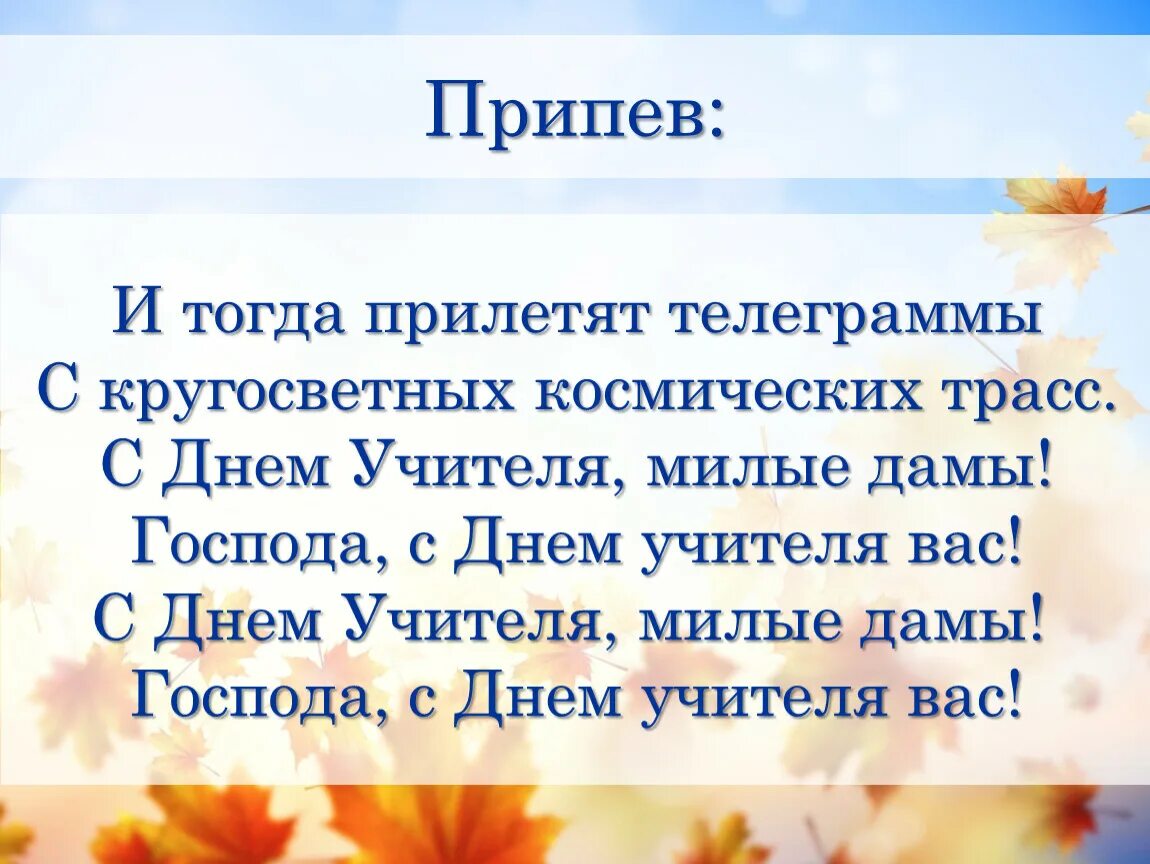 Припев:

И тогда прилетят телеграммы
С кругосветных космических трасс.
С Днем Учителя, милые дамы!
Господа, с Днем учителя вас!
С Днем Учителя, милые дамы!
Господа, с Днем учителя вас!